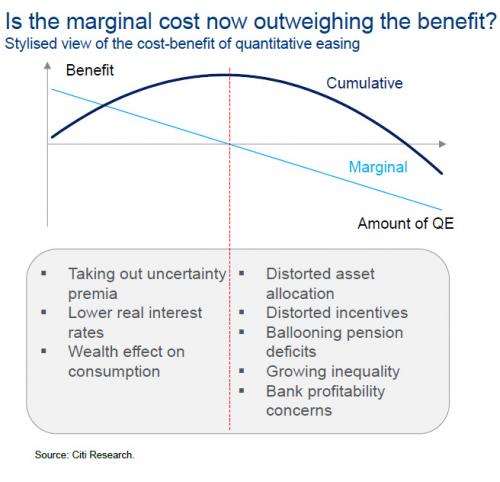 Is the marginal cost now outweighing the benefit?
Stylised view of the cost-benefit of quantitative easing

Benefit

Cumulative

Marginal

Amount of QE

▪ Taking out uncertainty premia
▪ Lower real interest rates
▪ Wealth effect on consumption

▪ Distorted asset allocation
▪ Distorted incentives
▪ Ballooning pension deficits
▪ Growing inequality
▪ Bank profitability concerns

Source: Citi Research.